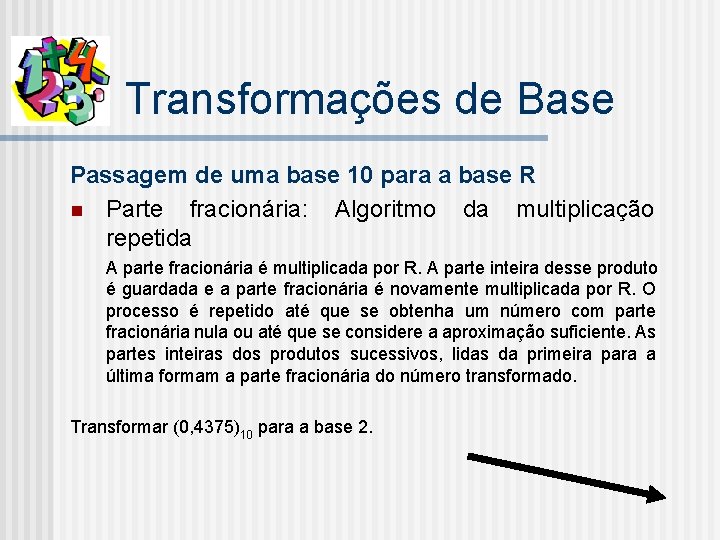 Transformações de Base

Passagem de uma base 10 para a base R

Parte fracionária: Algoritmo da multiplicação repetida

A parte fracionária é multiplicada por R. A parte inteira desse produto é guardada e a parte fracionária é novamente multiplicada por R. O processo é repetido até que se obtenha um número com parte fracionária nula ou até que se considere a aproximação suficiente. As partes inteiras dos produtos sucessivos, lidas da primeira para a última formam a parte fracionária do número transformado.

Transformar $(0,4375)_{10}$ para a base 2.